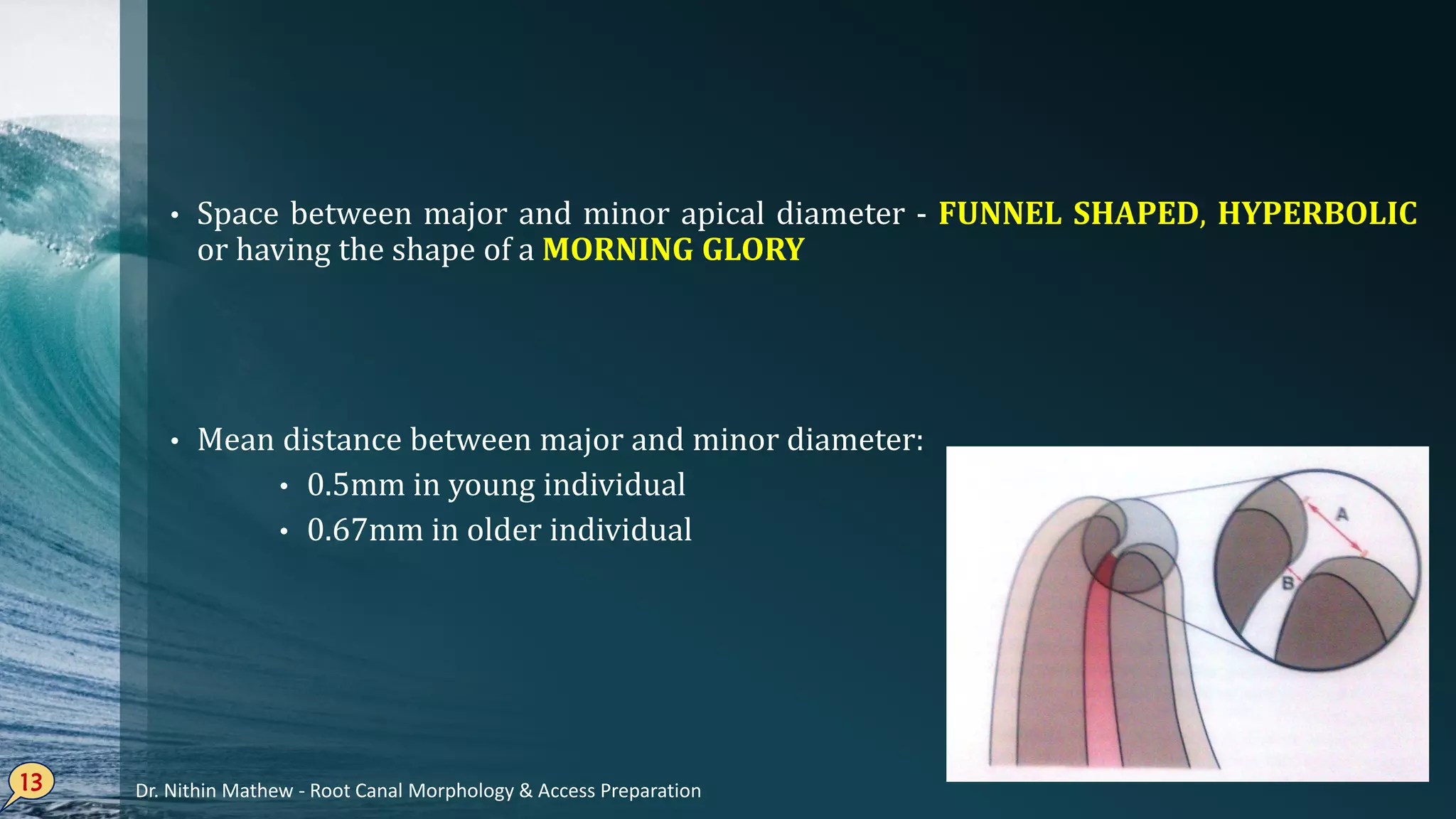 • Space between major and minor apical diameter - FUNNEL SHAPED, HYPERBOLIC or having the shape of a MORNING GLORY

• Mean distance between major and minor diameter:
  • 0.5mm in young individual
  • 0.67mm in older individual

A

B

13

Dr. Nithin Mathew - Root Canal Morphology & Access Preparation